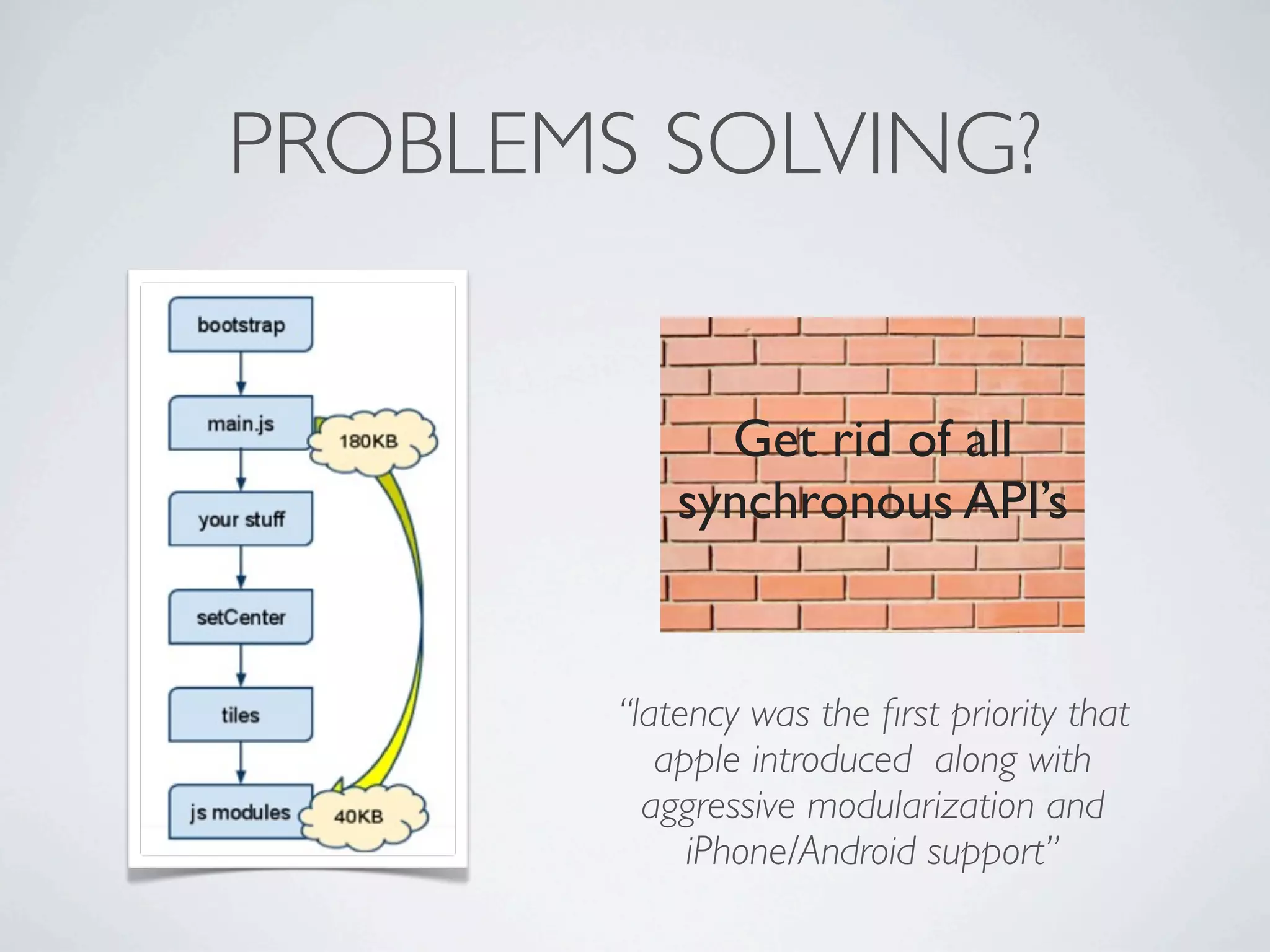 PROBLEMS SOLVING?

bootstrap

main.js

180KB

your stuff

setCenter

tiles

js modules

40KB

Get rid of all synchronous API's

"latency was the first priority that apple introduced along with aggressive modularization and iPhone/Android support"